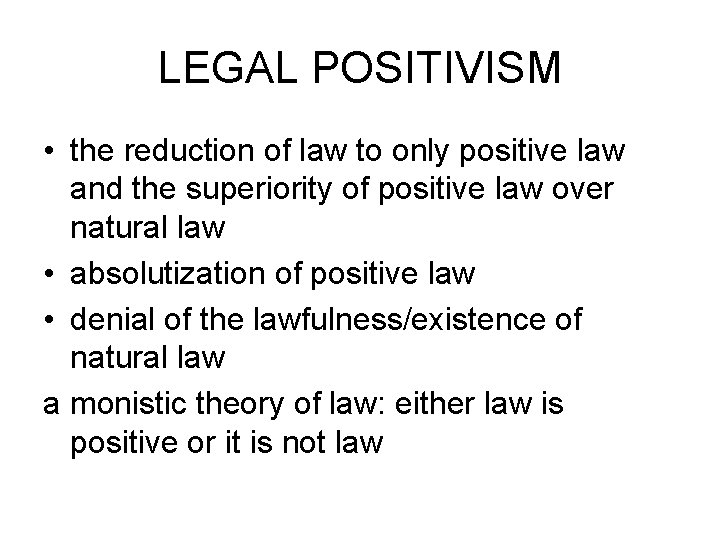 LEGAL POSITIVISM

• the reduction of law to only positive law and the superiority of positive law over natural law
• absolutization of positive law
• denial of the lawfulness/existence of natural law
a monistic theory of law: either law is positive or it is not law